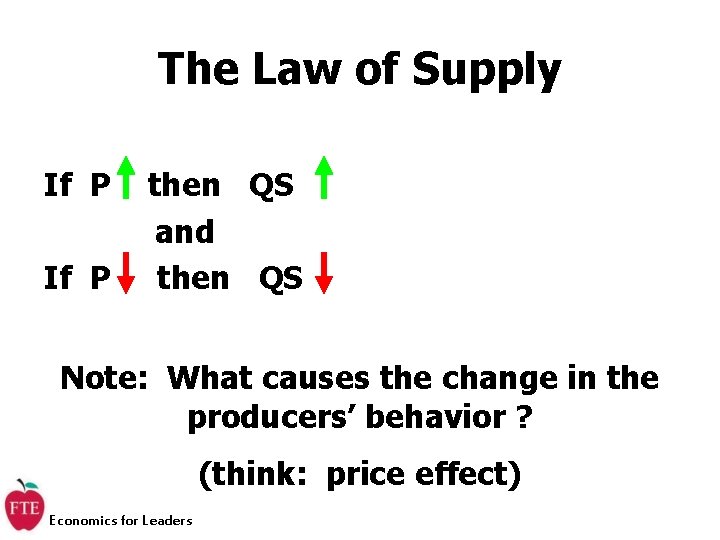 The Law of Supply

If P ↑ then QS ↑
and
If P ↓ then QS ↓

Note: What causes the change in the producers' behavior ?

(think: price effect)

FTE

Economics for Leaders